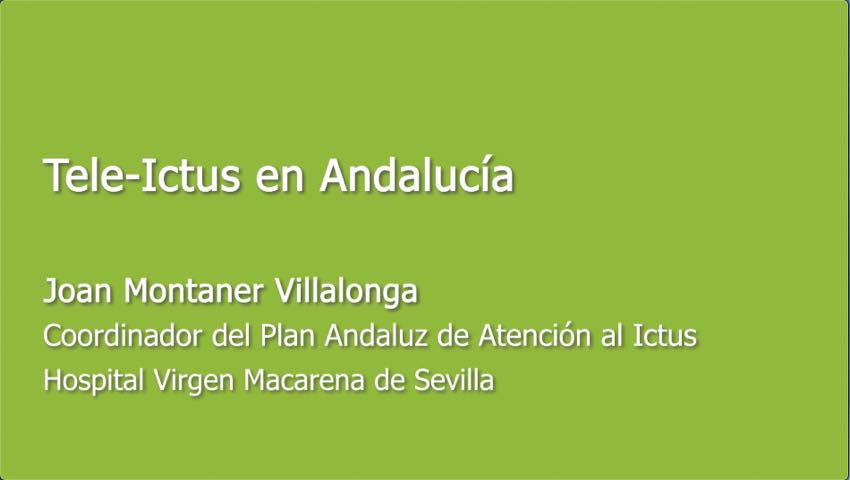 Tele-Ictus en Andalucía

Joan Montaner Villalonga
Coordinador del Plan Andaluz de Atención al Ictus
Hospital Virgen Macarena de Sevilla